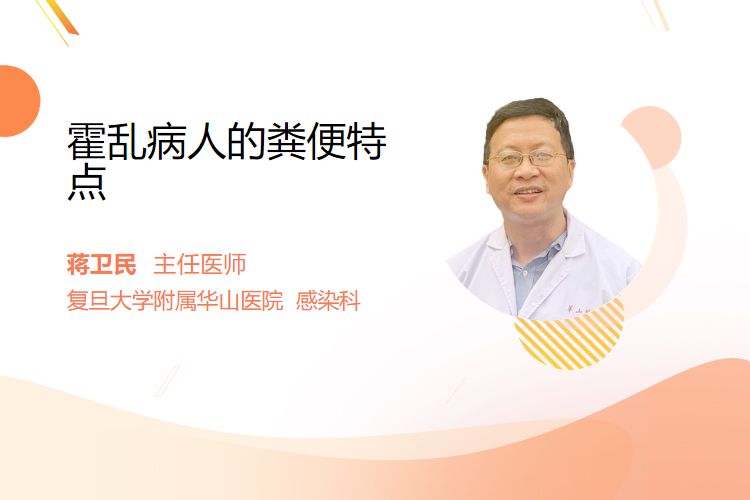 霍乱病人的粪便特点

蒋卫民 主任医师
复旦大学附属华山医院 感染科